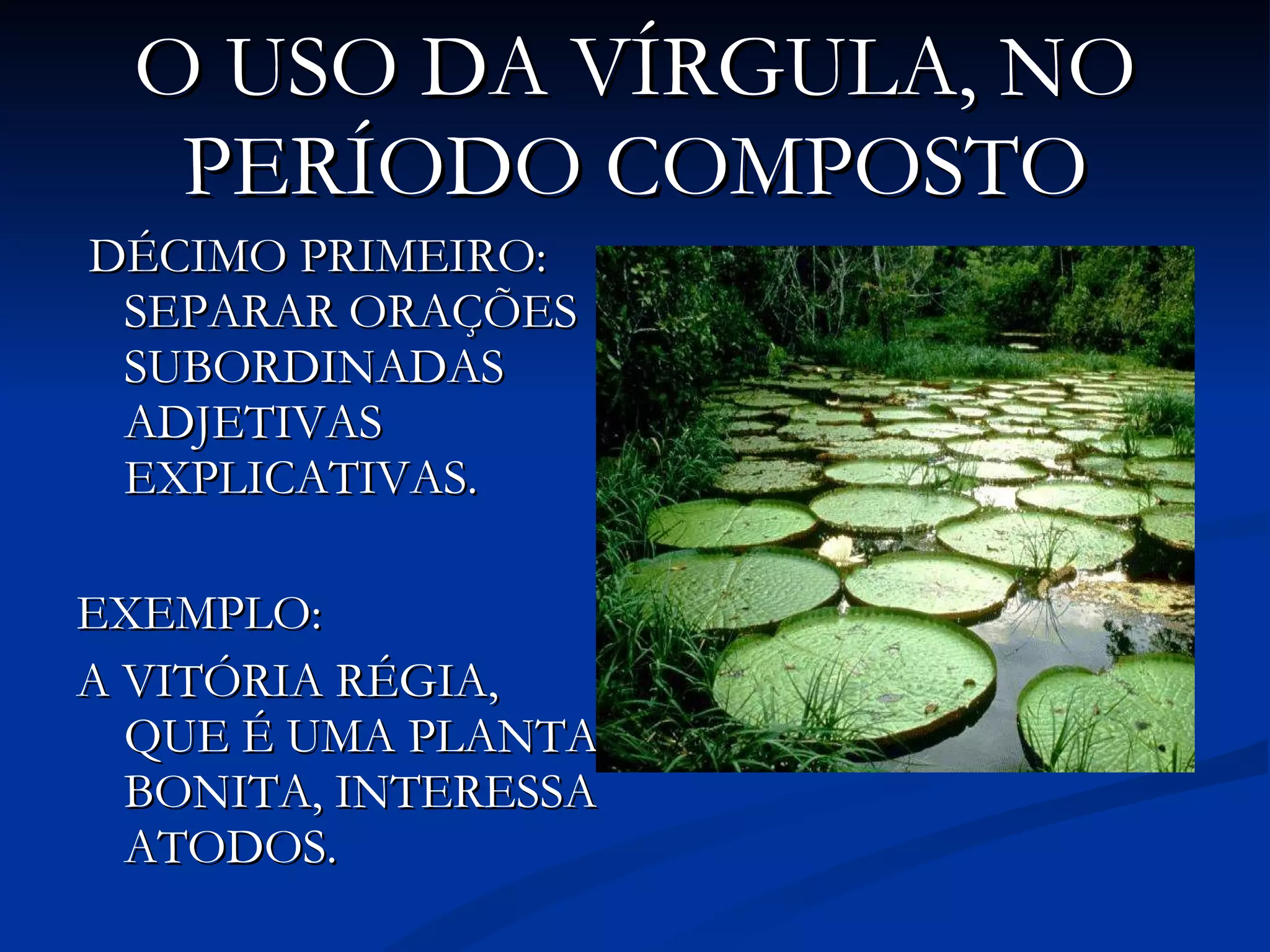 O USO DA VÍRGULA, NO PERÍODO COMPOSTO

DÉCIMO PRIMEIRO: SEPARAR ORAÇÕES SUBORDINADAS ADJETIVAS EXPLICATIVAS.

EXEMPLO:

A VITÓRIA RÉGIA, QUE É UMA PLANTA BONITA, INTERESSA ATODOS.